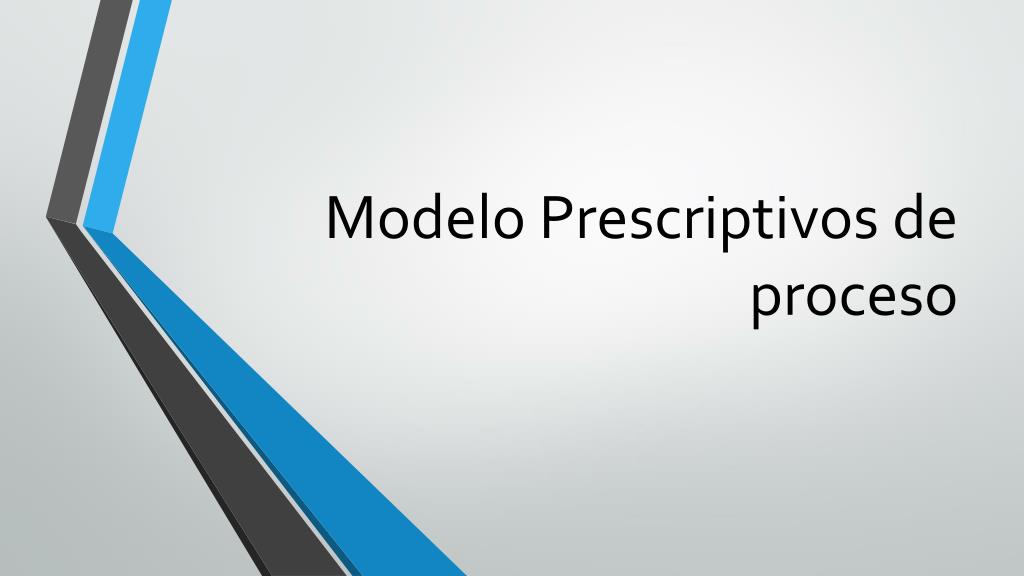 Modelo Prescriptivos de proceso